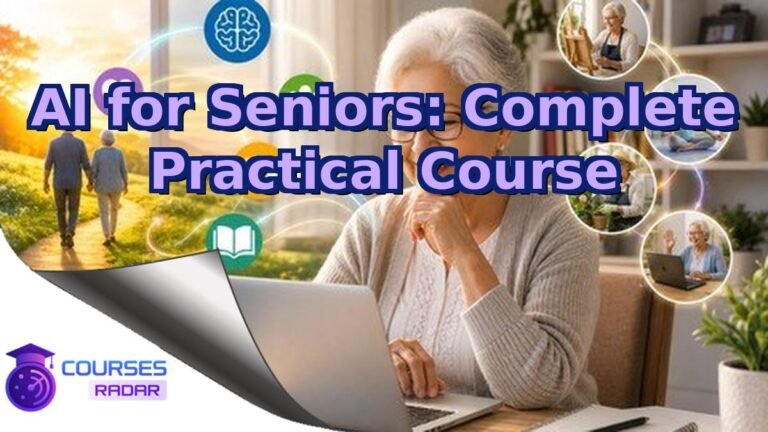 AI for Seniors: Complete Practical Course

COURSES
RADAR